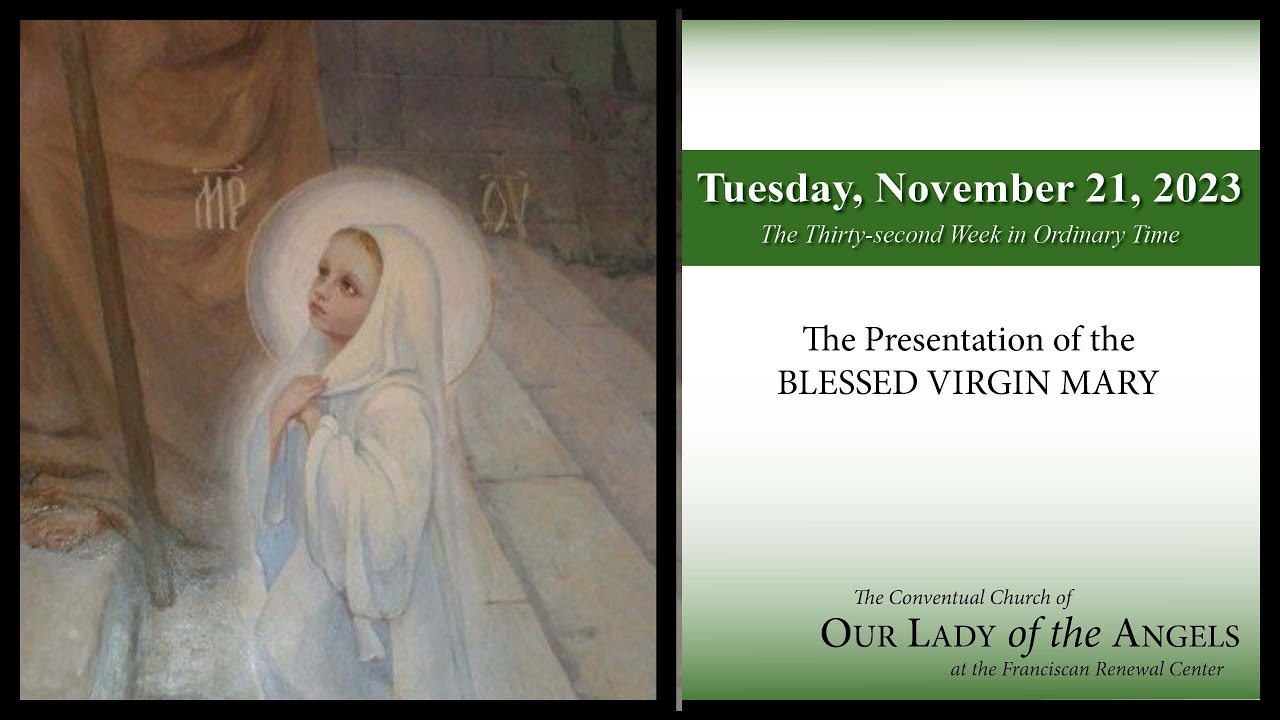 ΜΡ ΘΥ

Tuesday, November 21, 2023
The Thirty-second Week in Ordinary Time

The Presentation of the BLESSED VIRGIN MARY

The Conventual Church of
OUR LADY of the ANGELS
at the Franciscan Renewal Center